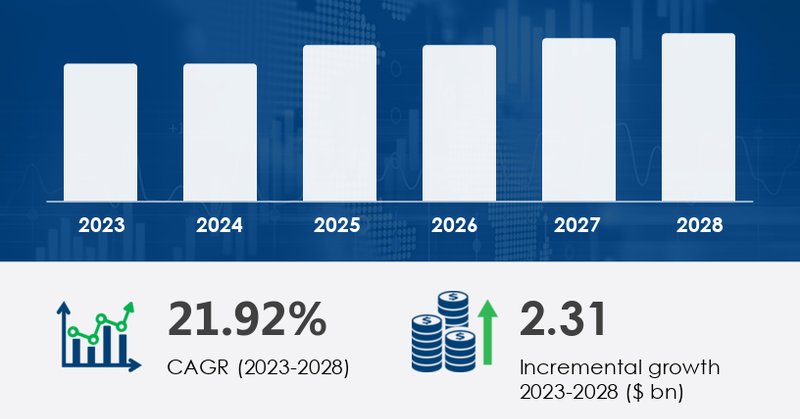 2023
2024
2025
2026
2027
2028

21.92%
CAGR (2023-2028)

2.31
Incremental growth 2023-2028 ($ bn)